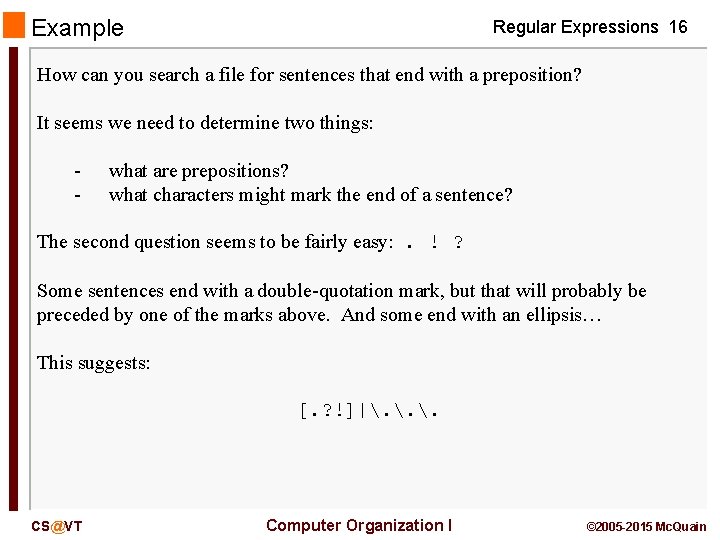 Example

Regular Expressions 16

How can you search a file for sentences that end with a preposition?

It seems we need to determine two things:

- what are prepositions?
- what characters might mark the end of a sentence?

The second question seems to be fairly easy: . ! ?

Some sentences end with a double-quotation mark, but that will probably be preceded by one of the marks above. And some end with an ellipsis…

This suggests:

[.?!]|\.\.\.

CS@VT

Computer Organization I

©2005-2015 McQuain